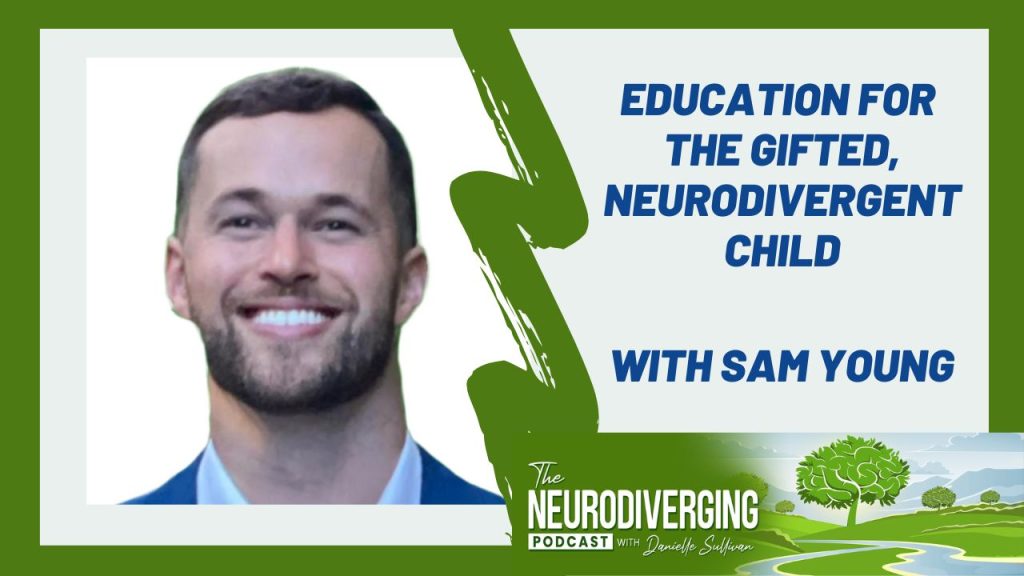 EDUCATION FOR THE GIFTED, NEURODIVERGENT CHILD

WITH SAM YOUNG

The NEURODIVERGING PODCAST WITH Danielle Sullivan